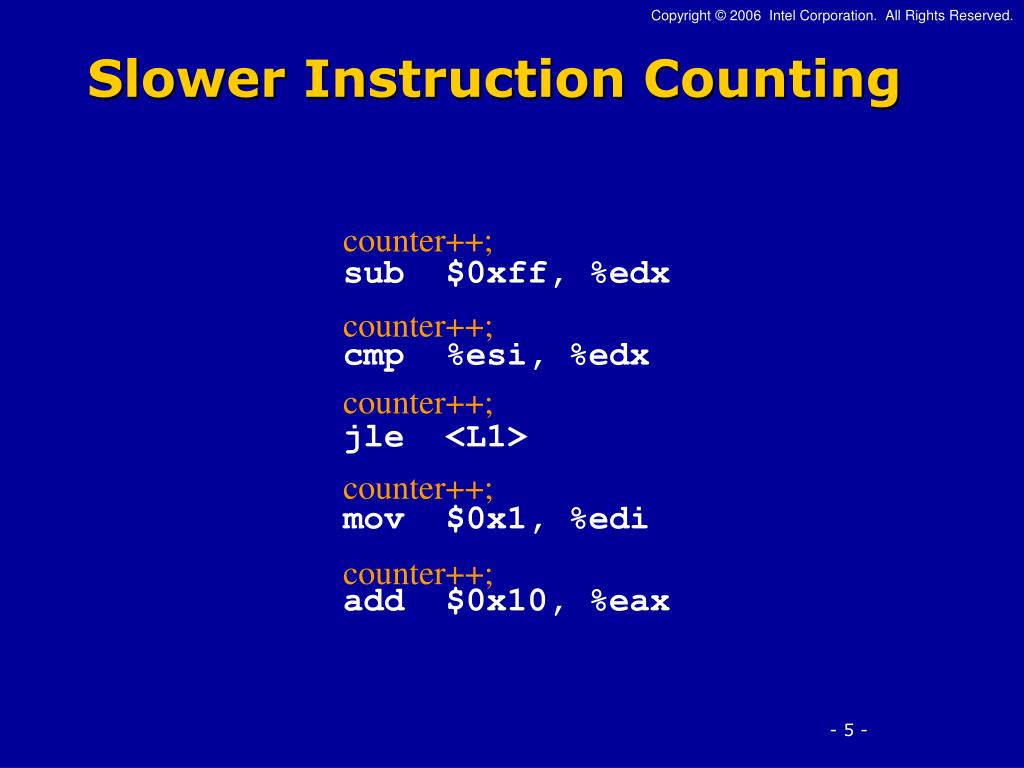 Copyright © 2006 Intel Corporation. All Rights Reserved.

Slower Instruction Counting

counter++;
sub $0xff, %edx

counter++;
cmp %esi, %edx

counter++;
jle <L1>

counter++;
mov $0x1, %edi

counter++;
add $0x10, %eax

- 5 -